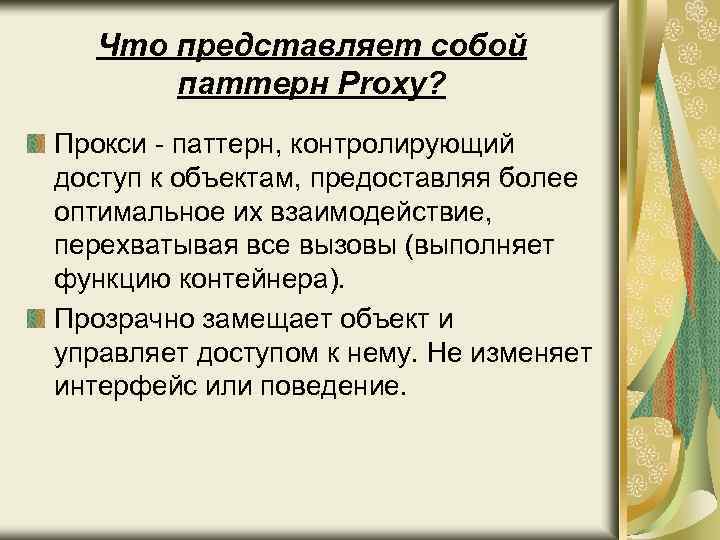 Что представляет собой паттерн Proxy?

Прокси - паттерн, контролирующий доступ к объектам, предоставляя более оптимальное их взаимодействие, перехватывая все вызовы (выполняет функцию контейнера).

Прозрачно замещает объект и управляет доступом к нему. Не изменяет интерфейс или поведение.